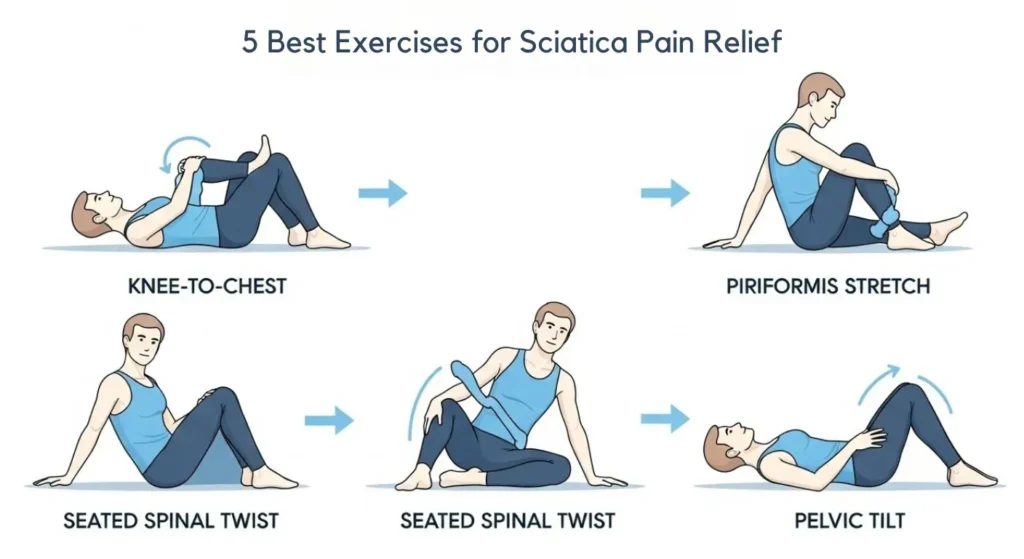 5 Best Exercises for Sciatica Pain Relief

KNEE-TO-CHEST

PIRIFORMIS STRETCH

SEATED SPINAL TWIST

SEATED SPINAL TWIST

PELVIC TILT